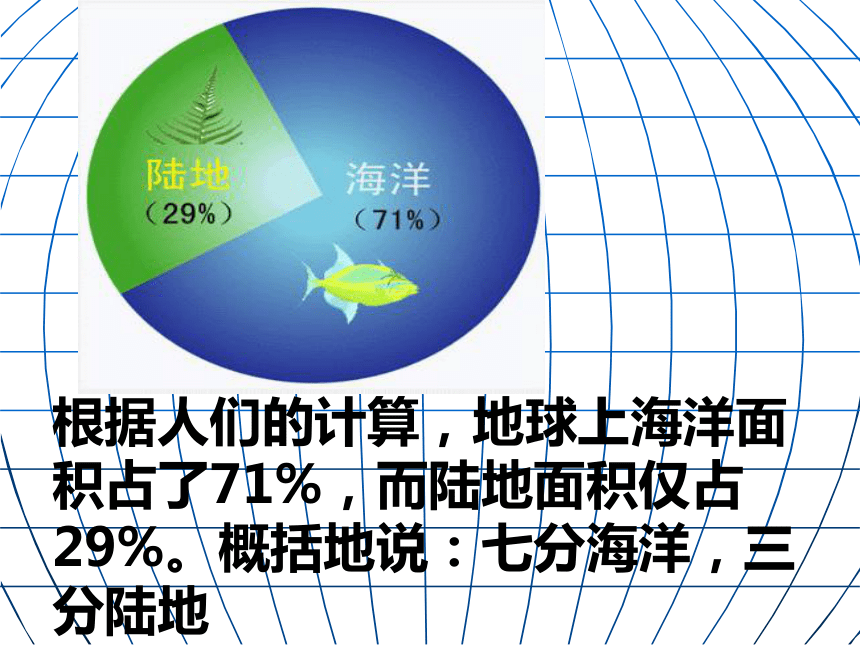 陆地
（29%）

海洋
（71%）

根据人们的计算，地球上海洋面积占了71%，而陆地面积仅占29%。概括地说：七分海洋，三分陆地